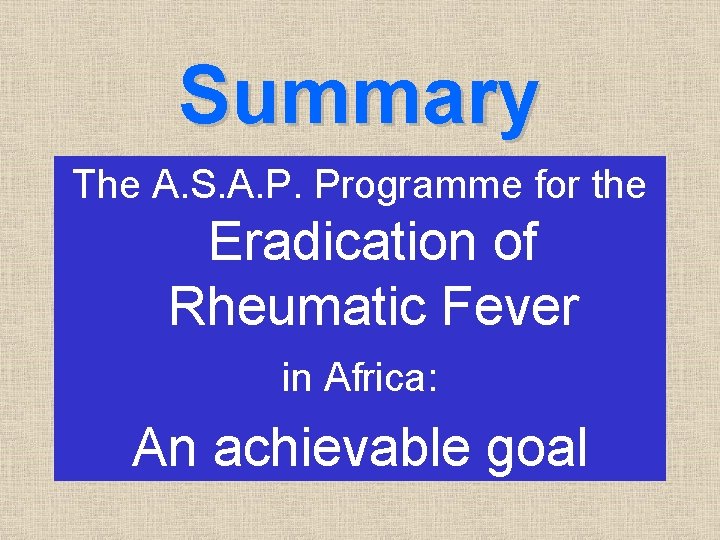 Summary

The A.S.A.P. Programme for the Eradication of Rheumatic Fever in Africa:

An achievable goal